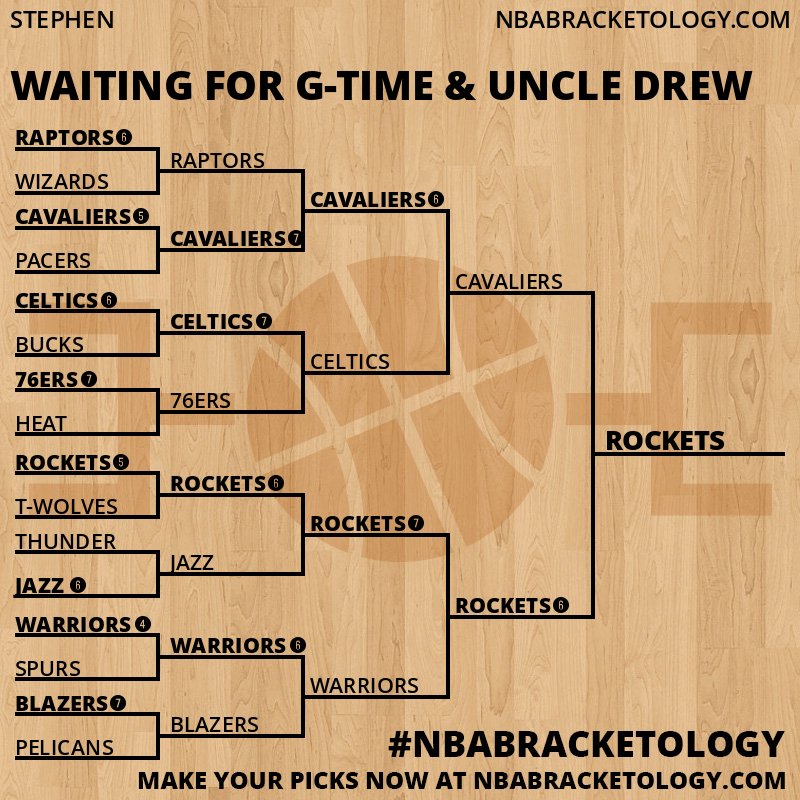 STEPHEN

NBABRACKETOLOGY.COM

WAITING FOR G-TIME & UNCLE DREW

RAPTORS 6
WIZARDS
CAVALIERS 5
PACERS
CELTICS 6
BUCKS
76ERS 7
HEAT
ROCKETS 5
T-WOLVES
THUNDER
JAZZ 6
WARRIORS 4
SPURS
BLAZERS 7
PELICANS

RAPTORS
CAVALIERS 7
CELTICS 7
76ERS
ROCKETS 6
JAZZ
WARRIORS 6
BLAZERS

CAVALIERS 6
CELTICS
ROCKETS 7
WARRIORS

CAVALIERS
ROCKETS 6

ROCKETS

#NBABRACKETOLOGY

MAKE YOUR PICKS NOW AT NBABRACKETOLOGY.COM